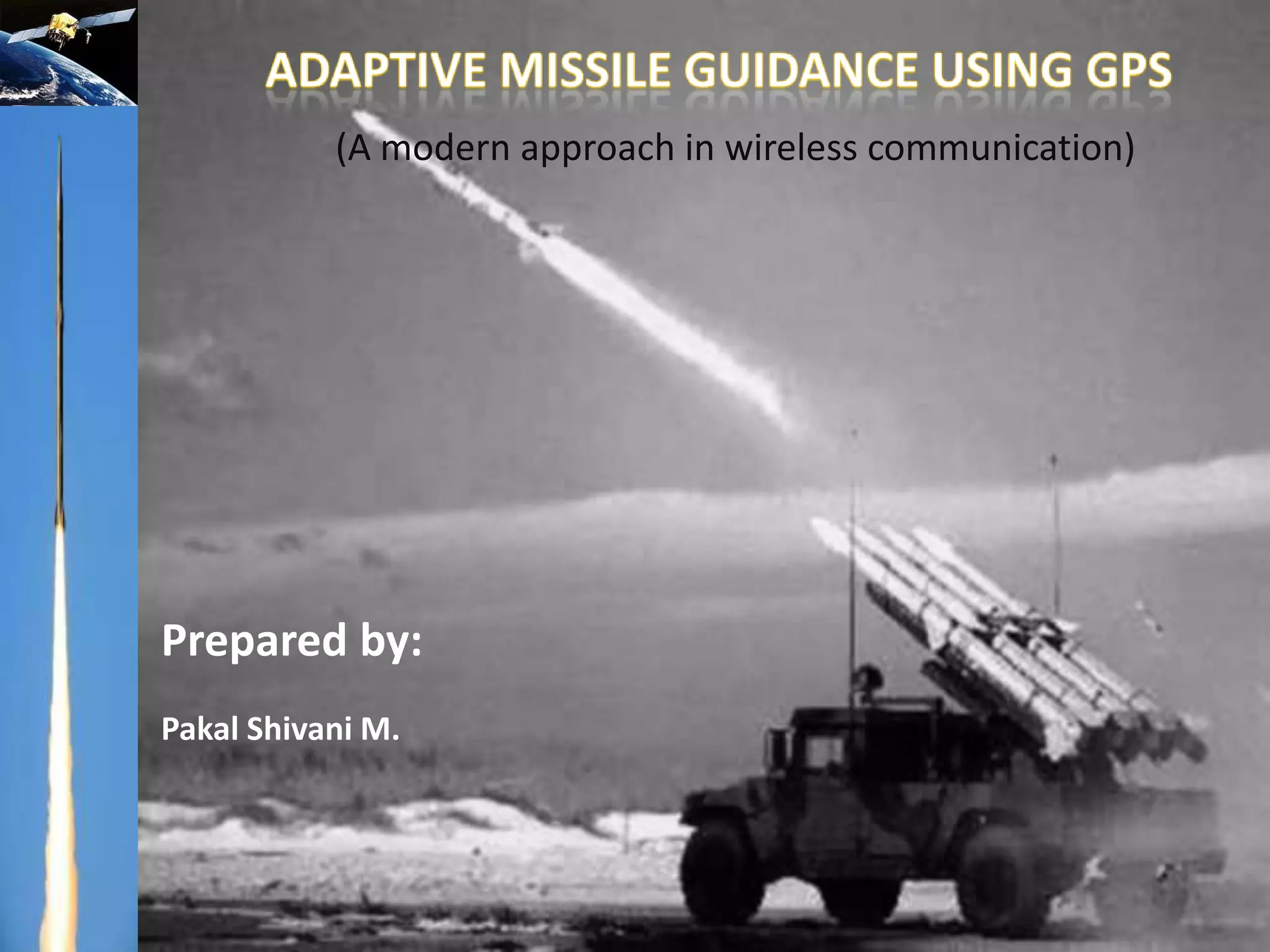 ADAPTIVE MISSILE GUIDANCE USING GPS

(A modern approach in wireless communication)

Prepared by:

Pakal Shivani M.